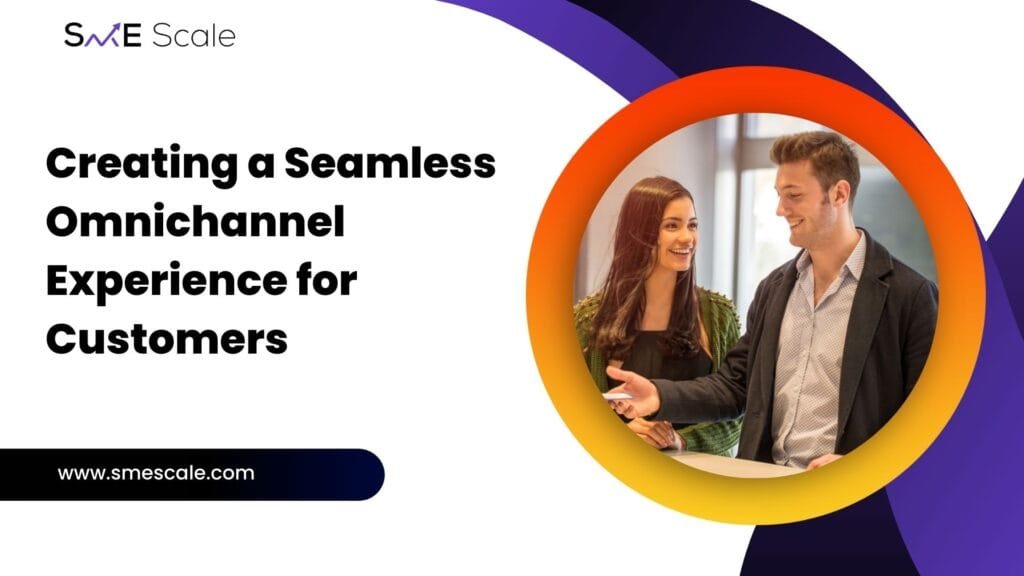 SME Scale

Creating a Seamless Omnichannel Experience for Customers

www.smescale.com